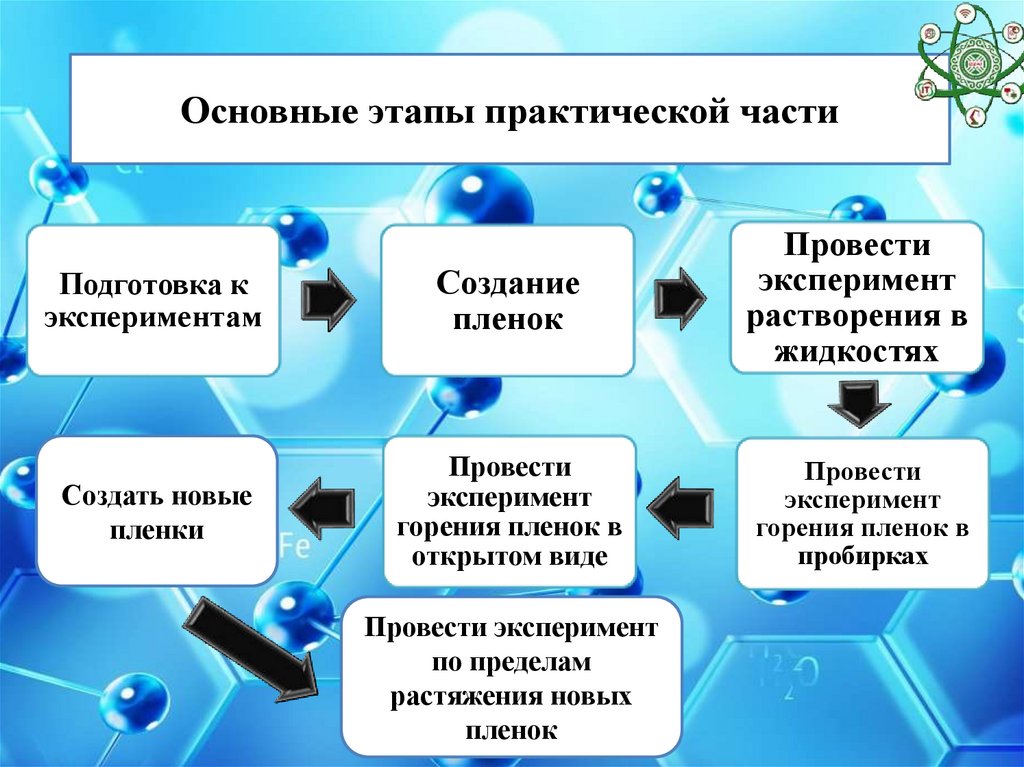 Основные этапы практической части

Подготовка к экспериментам

Создание пленок

Провести эксперимент растворения в жидкостях

Провести эксперимент горения пленок в пробирках

Провести эксперимент горения пленок в открытом виде

Создать новые пленки

Провести эксперимент по пределам растяжения новых пленок

Fe

$H_2O$